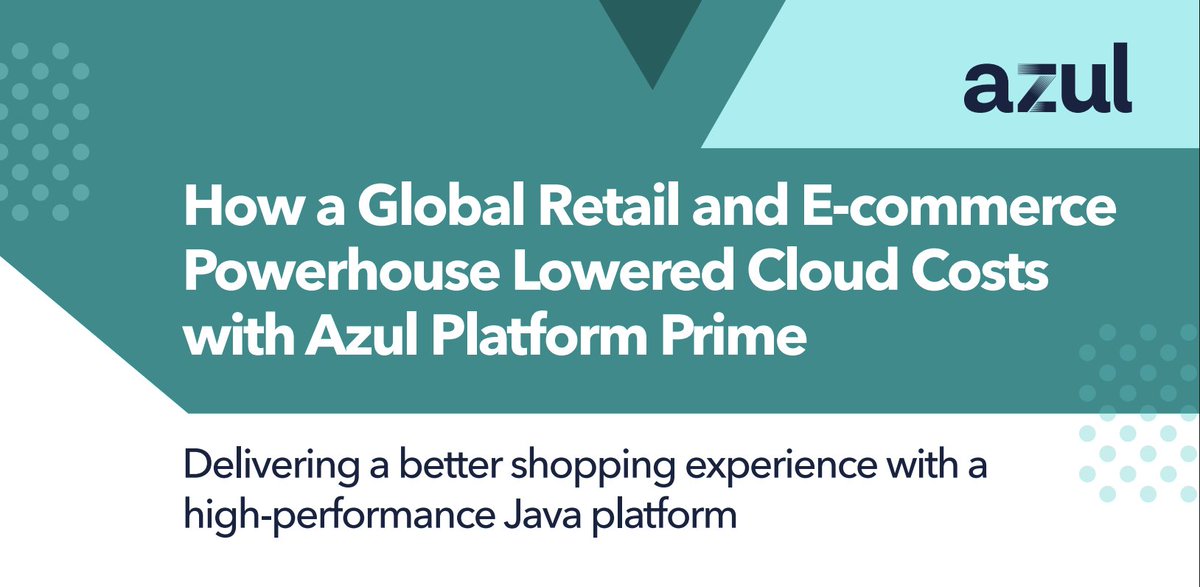 azul

How a Global Retail and E-commerce Powerhouse Lowered Cloud Costs with Azul Platform Prime

Delivering a better shopping experience with a high-performance Java platform